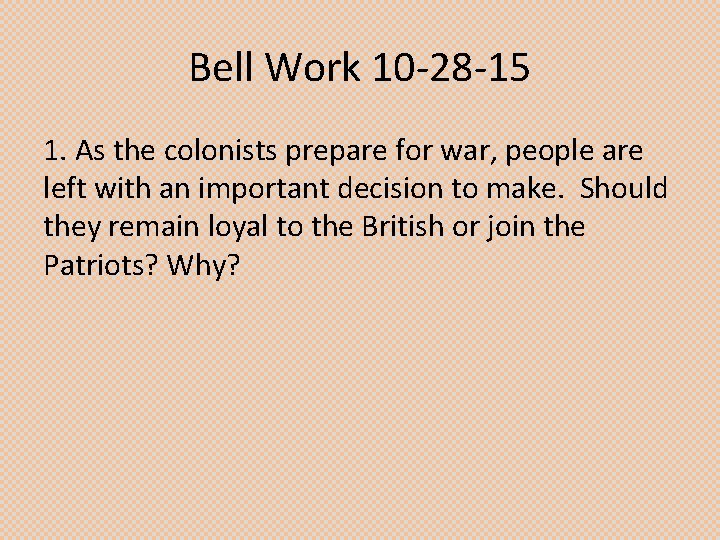 Bell Work 10-28-15

1. As the colonists prepare for war, people are left with an important decision to make. Should they remain loyal to the British or join the Patriots? Why?